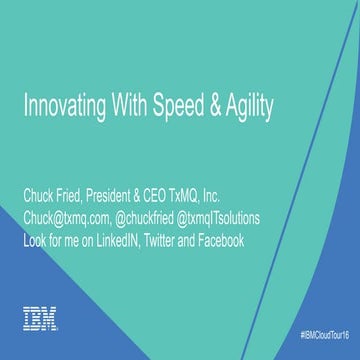 Innovating With Speed & Agility

Chuck Fried, President & CEO TxMQ, Inc.
Chuck@txmq.com, @chuckfried @txmqITsolutions
Look for me on LinkedIN, Twitter and Facebook

IBM

#IBMCloudTour16